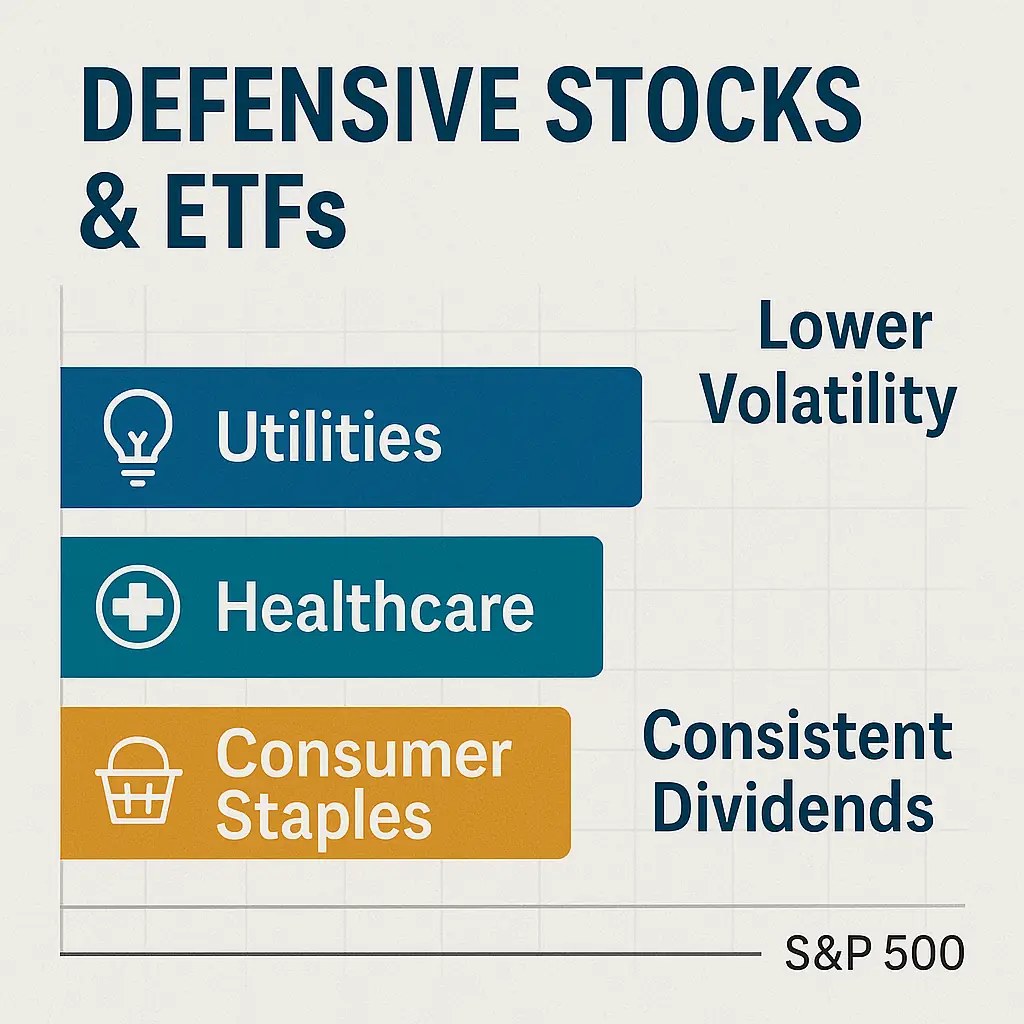 DEFENSIVE STOCKS & ETFs

Lower Volatility

Utilities

Healthcare

Consumer Staples

Consistent Dividends

S&P 500